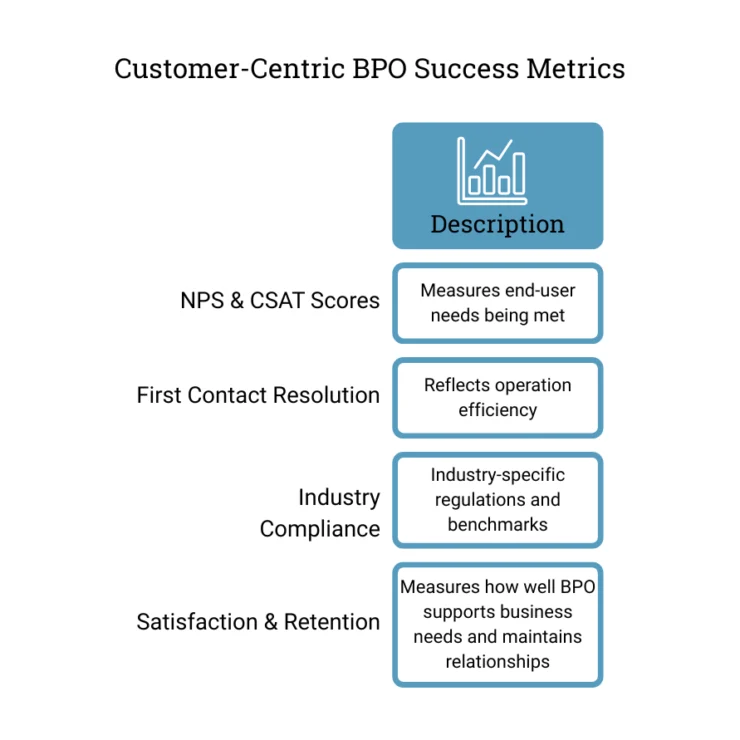 Customer-Centric BPO Success Metrics

| | Description |
|---|---|
| NPS & CSAT Scores | Measures end-user needs being met |
| First Contact Resolution | Reflects operation efficiency |
| Industry Compliance | Industry-specific regulations and benchmarks |
| Satisfaction & Retention | Measures how well BPO supports business needs and maintains relationships |